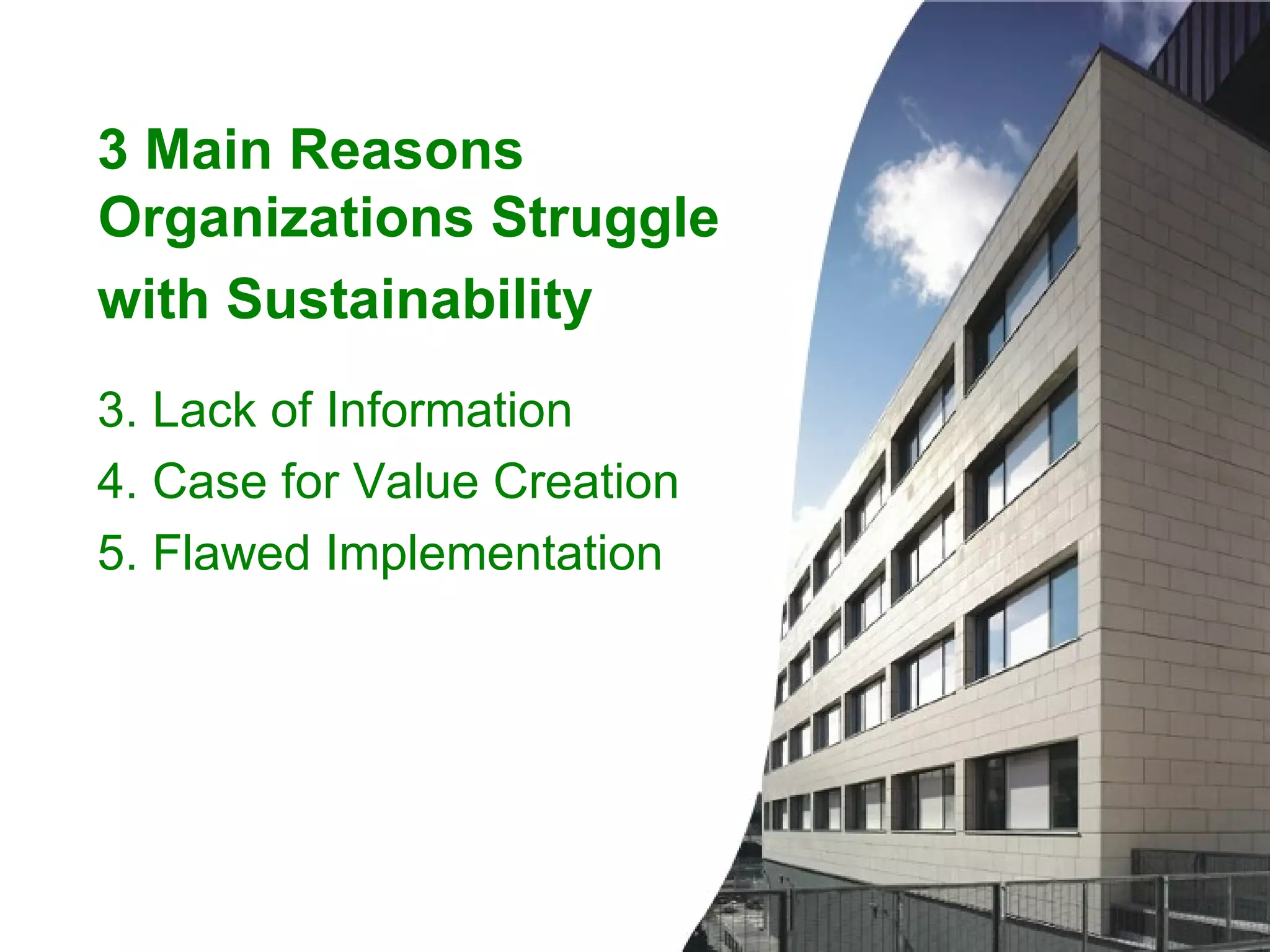 3 Main Reasons Organizations Struggle with Sustainability

3. Lack of Information
4. Case for Value Creation
5. Flawed Implementation